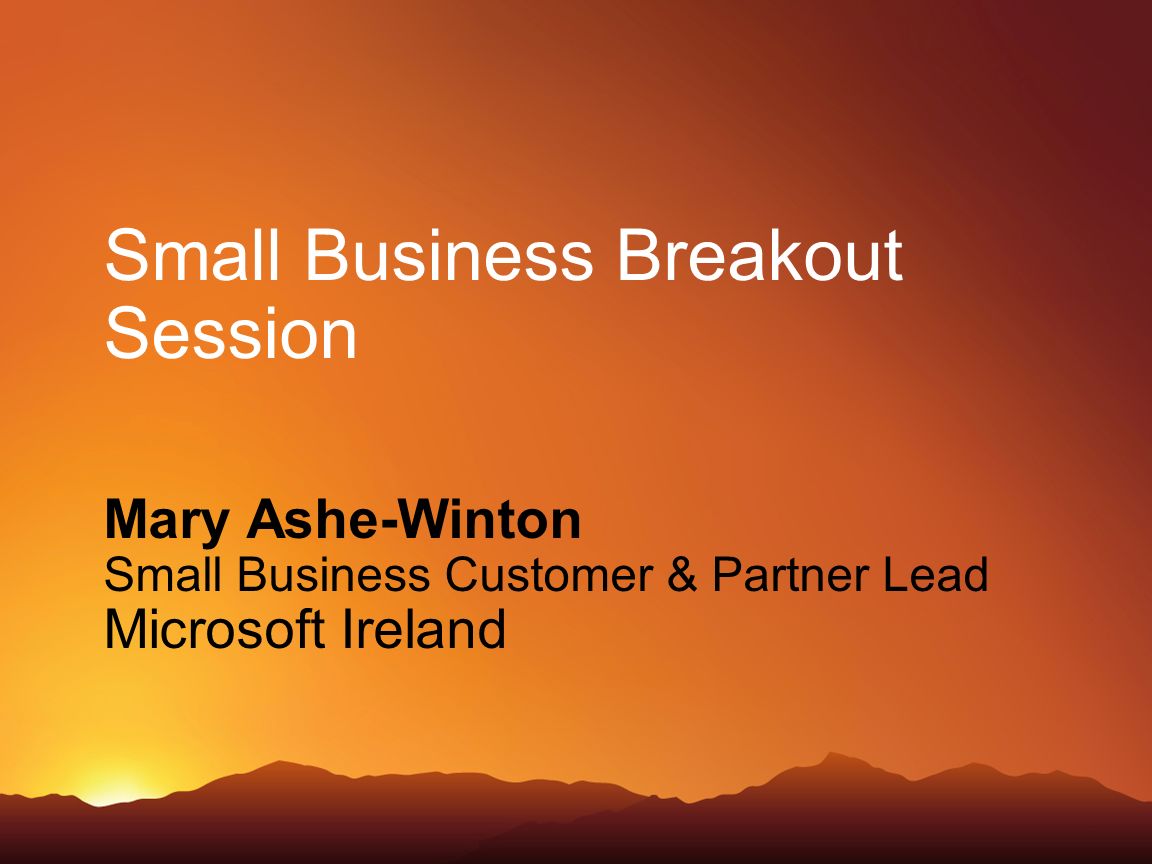 Small Business Breakout Session

Mary Ashe-Winton
Small Business Customer & Partner Lead
Microsoft Ireland